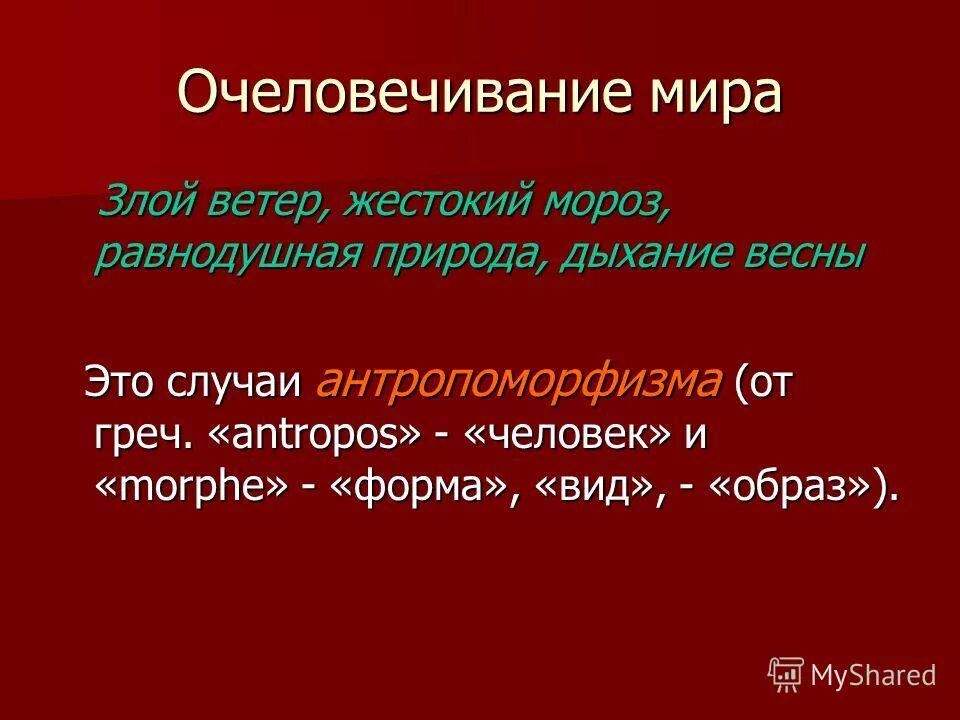 Очеловечивание мира

Злой ветер, жестокий мороз, равнодушная природа, дыхание весны

Это случаи антропоморфизма (от греч. «antropos» - «человек» и «morphe» - «форма», «вид», - «образ»).

MyShared